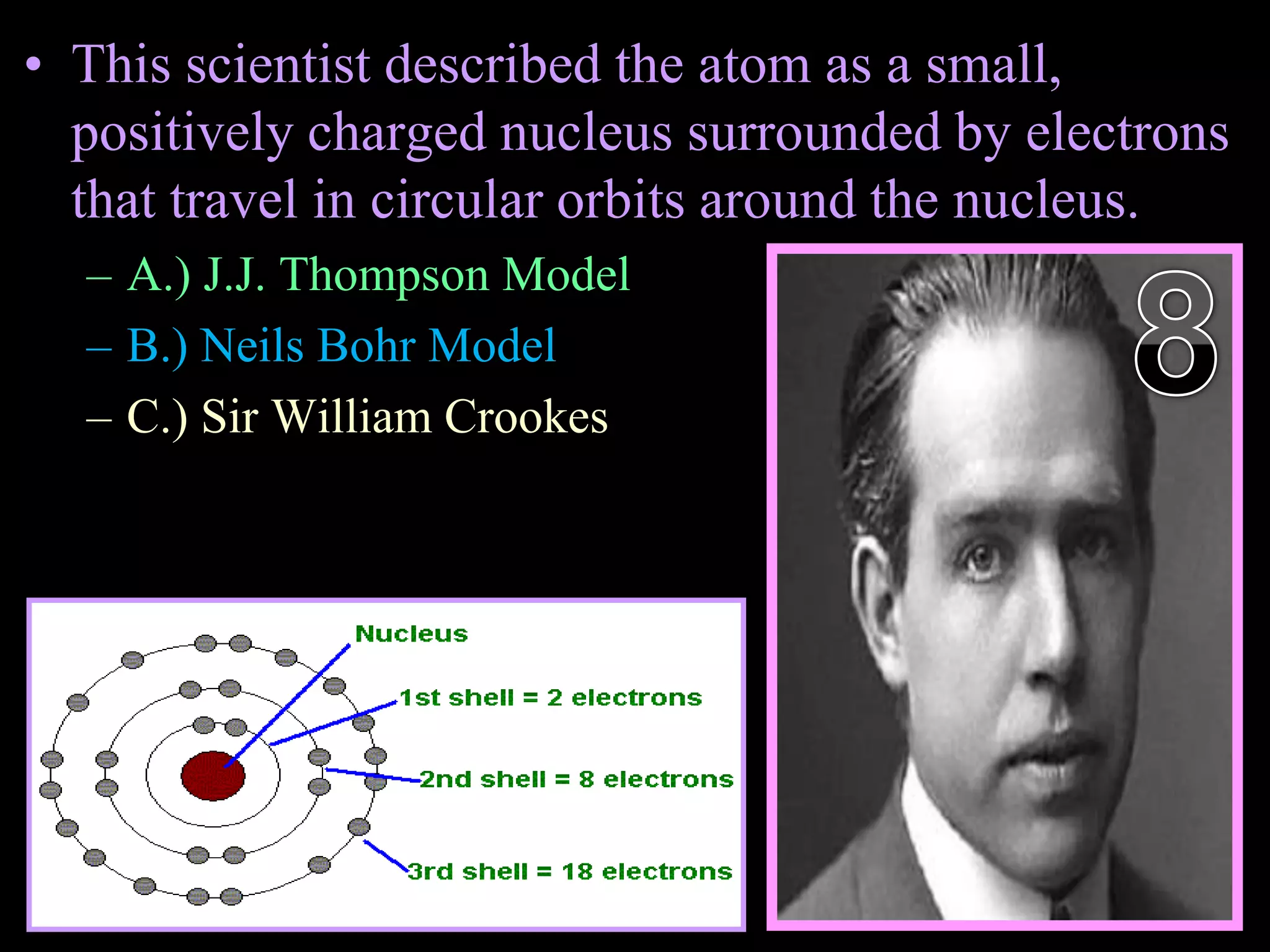 • This scientist described the atom as a small, positively charged nucleus surrounded by electrons that travel in circular orbits around the nucleus.

– A.) J.J. Thompson Model
– B.) Neils Bohr Model
– C.) Sir William Crookes

8

Nucleus
1st shell = 2 electrons
2nd shell = 8 electrons
3rd shell = 18 electrons